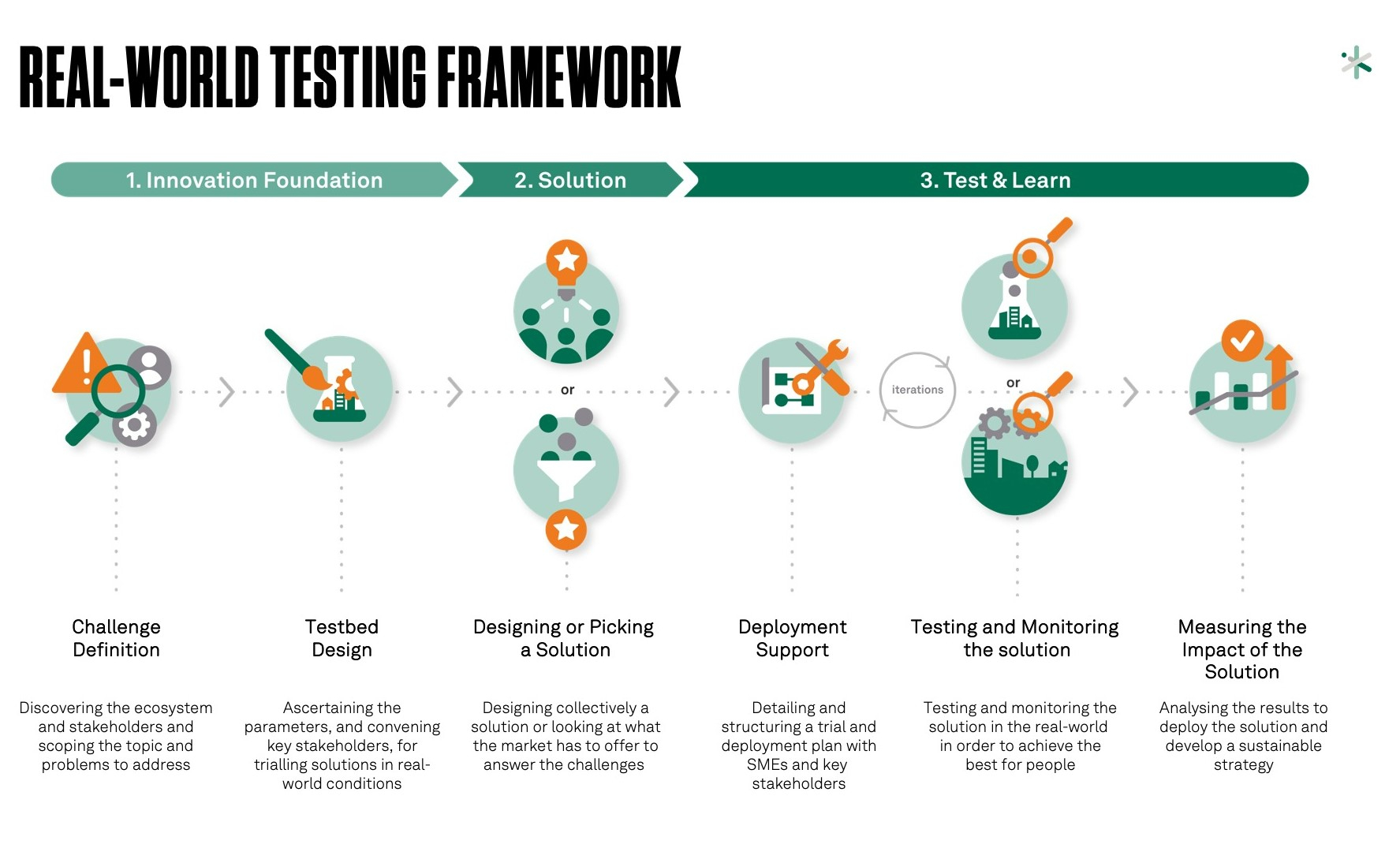 REAL-WORLD TESTING FRAMEWORK

1. Innovation Foundation

2. Solution

3. Test & Learn

or

iterations

or

Challenge Definition

Discovering the ecosystem and stakeholders and scoping the topic and problems to address

Testbed Design

Ascertaining the parameters, and convening key stakeholders, for trialling solutions in real-world conditions

Designing or Picking a Solution

Designing collectively a solution or looking at what the market has to offer to answer the challenges

Deployment Support

Detailing and structuring a trial and deployment plan with SMEs and key stakeholders

Testing and Monitoring the solution

Testing and monitoring the solution in the real-world in order to achieve the best for people

Measuring the Impact of the Solution

Analysing the results to deploy the solution and develop a sustainable strategy